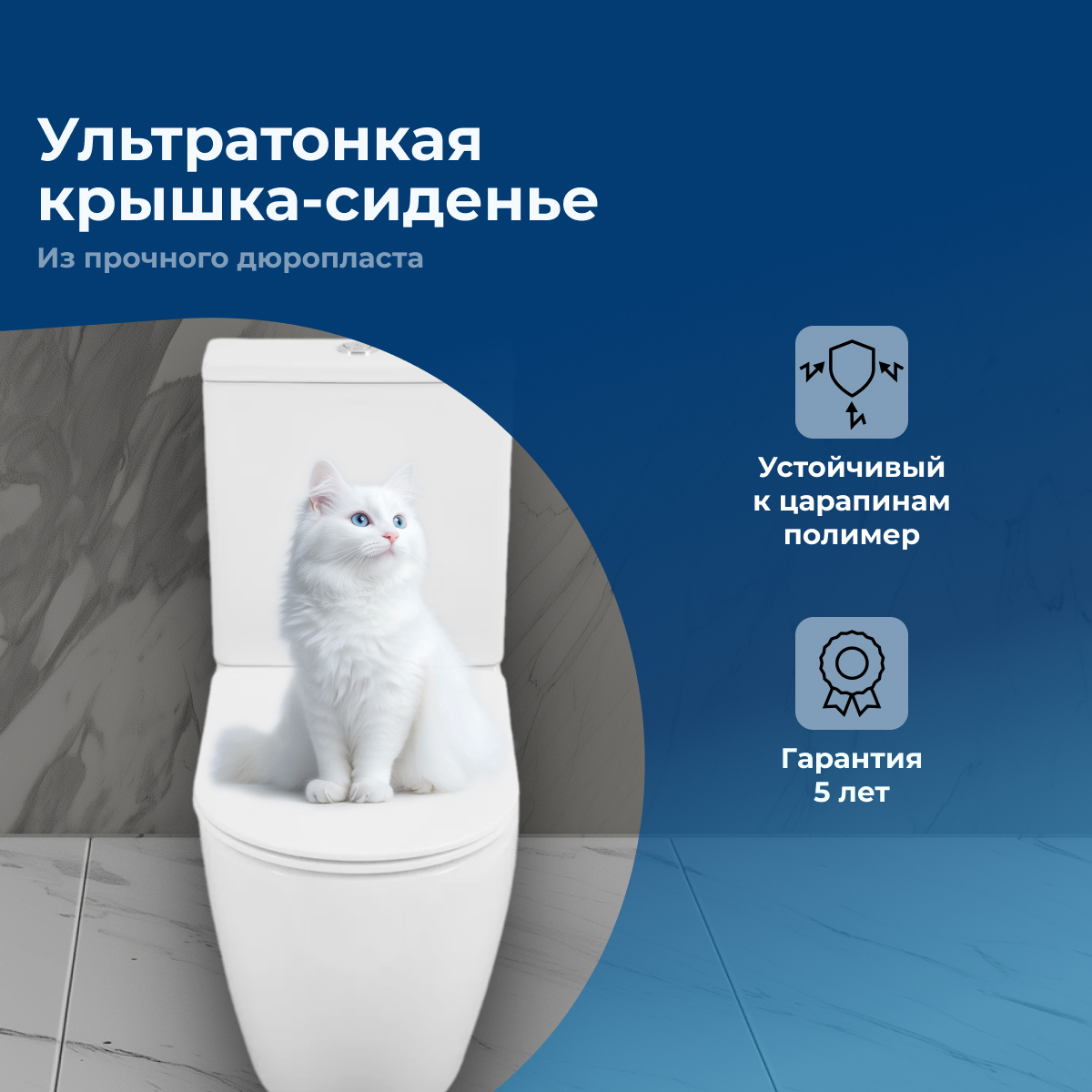 Ультратонкая крышка-сиденье

Из прочного дюропласта

Устойчивый к царапинам полимер

Гарантия 5 лет